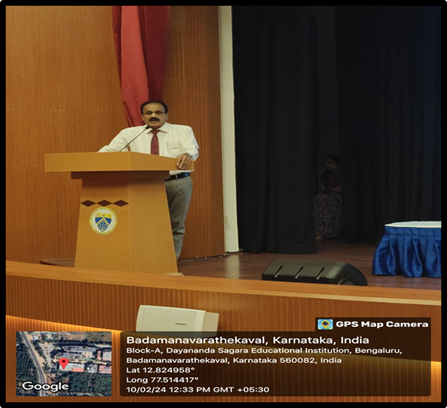 GPS Map Camera

Badamanavarathekaval, Karnataka, India

Block-A, Dayananda Sagara Educational Institution, Bengaluru, Badamanavarathekaval, Karnataka 560082, India

Lat 12.824958°

Long 77.514417°

10/02/24 12:33 PM GMT +05:30

Google